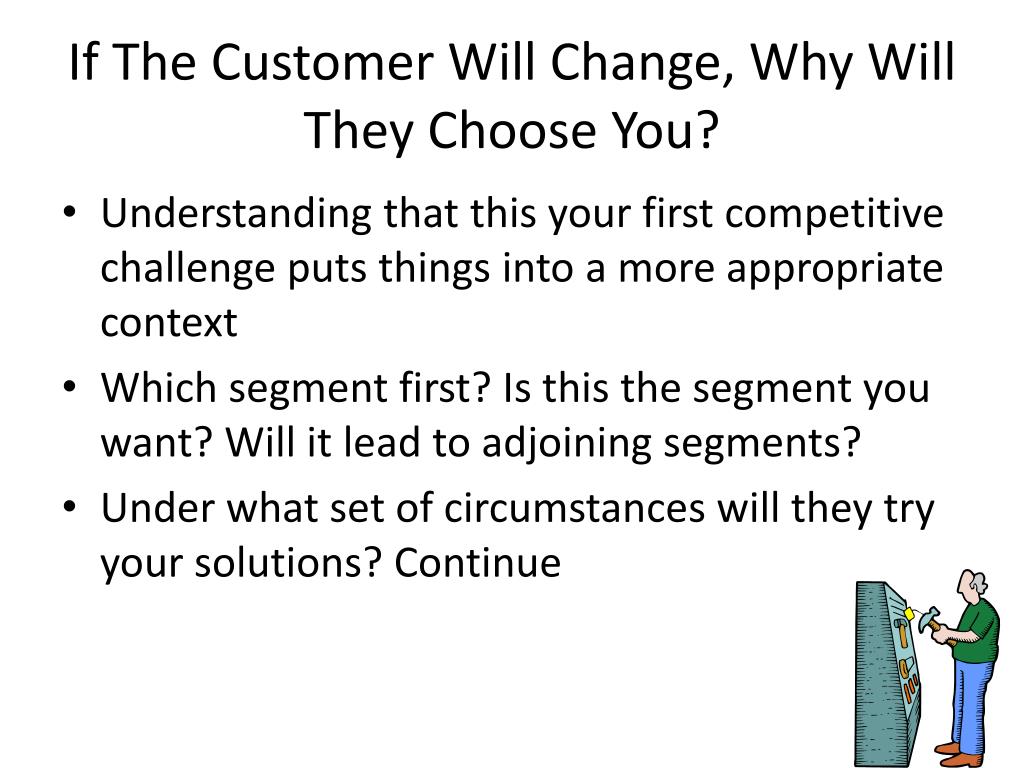 If The Customer Will Change, Why Will They Choose You?

• Understanding that this your first competitive challenge puts things into a more appropriate context
• Which segment first? Is this the segment you want? Will it lead to adjoining segments?
• Under what set of circumstances will they try your solutions? Continue